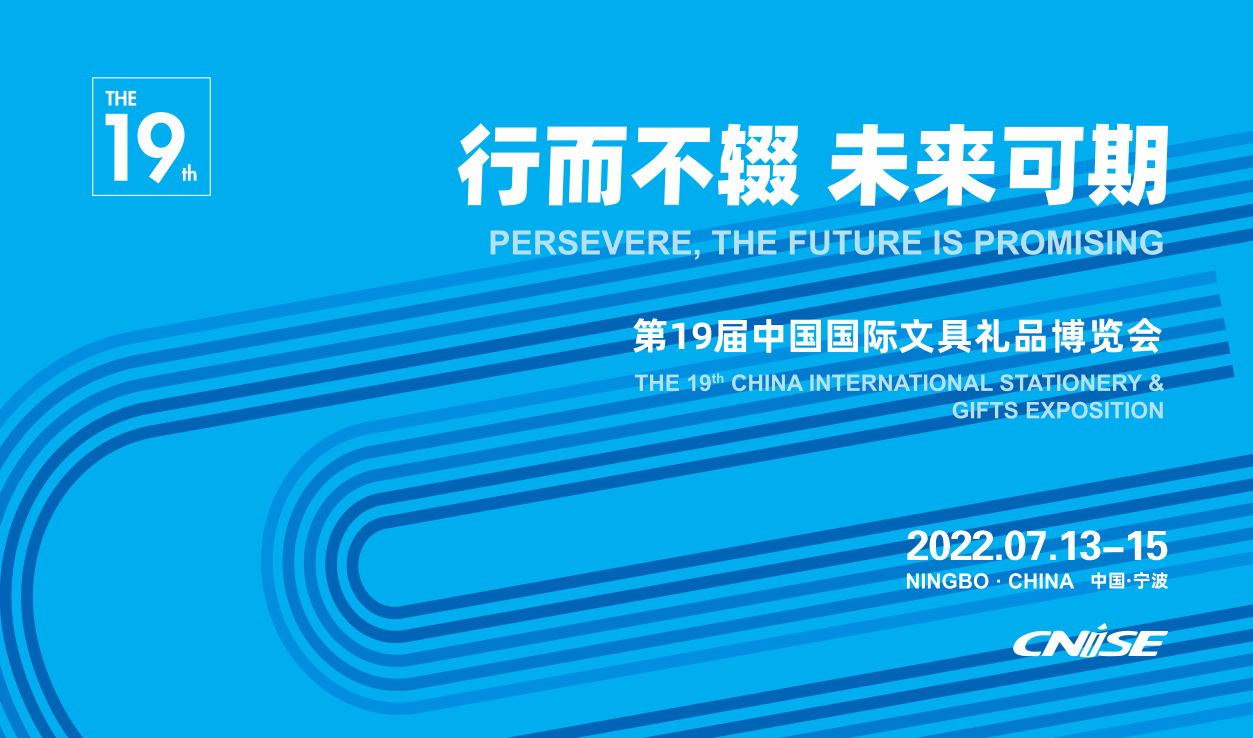 THE 19th

行而不辍 未来可期

PERSEVERE, THE FUTURE IS PROMISING

第19届中国国际文具礼品博览会

THE 19th CHINA INTERNATIONAL STATIONERY & GIFTS EXPOSITION

2022.07.13–15

NINGBO · CHINA 中国·宁波

CNISE